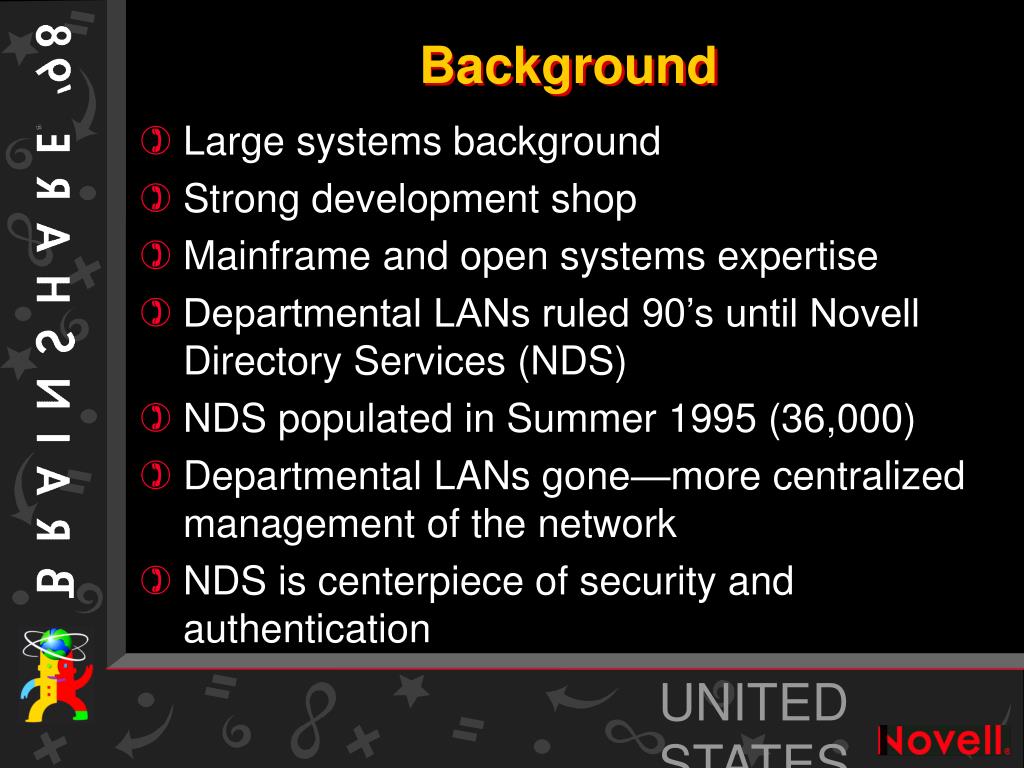 BRAINSHARE '98

Background

Large systems background
Strong development shop
Mainframe and open systems expertise
Departmental LANs ruled 90's until Novell Directory Services (NDS)
NDS populated in Summer 1995 (36,000)
Departmental LANs gone—more centralized management of the network
NDS is centerpiece of security and authentication

UNITED STATES

Novell